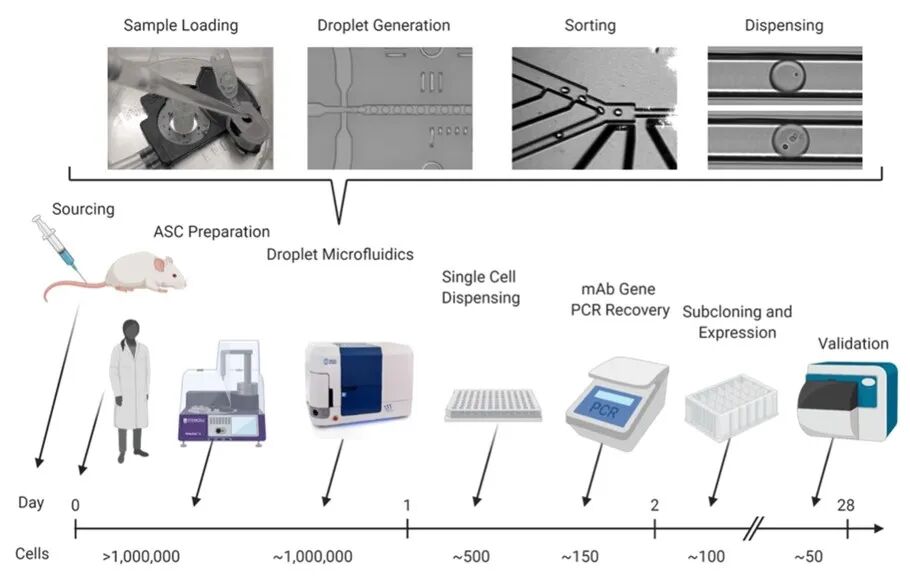 Sample Loading
Droplet Generation
Sorting
Dispensing

Sourcing
ASC Preparation
Droplet Microfluidics
Single Cell Dispensing
mAb Gene PCR Recovery
Subcloning and Expression
Validation

PCR

Day 0 1 2 28
Cells >1,000,000 ~1,000,000 ~500 ~150 ~100 ~50